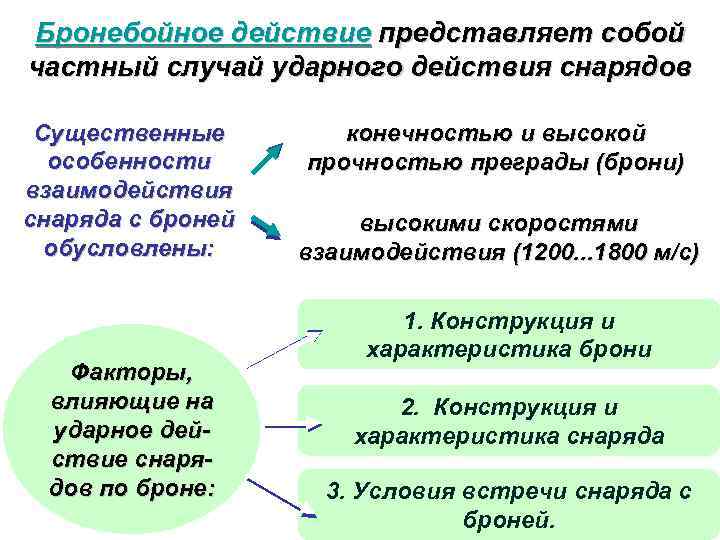 Бронебойное действие представляет собой частный случай ударного действия снарядов

Существенные особенности взаимодействия снаряда с броней обусловлены:

конечностью и высокой прочностью преграды (брони)

высокими скоростями взаимодействия (1200...1800 м/с)

Факторы, влияющие на ударное действие снарядов по броне:

1. Конструкция и характеристика брони

2. Конструкция и характеристика снаряда

3. Условия встречи снаряда с броней.